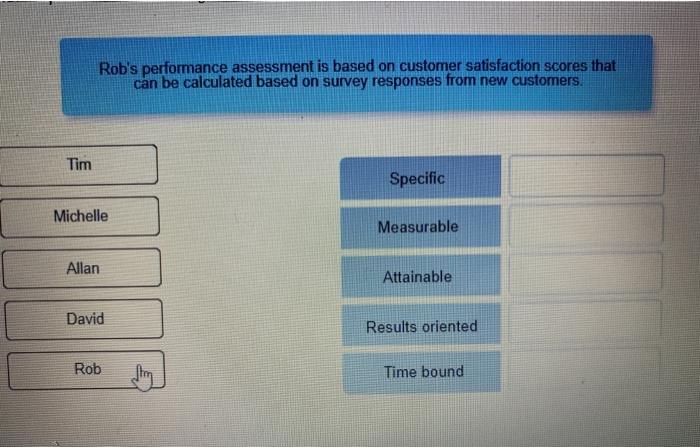 Rob's performance assessment is based on customer satisfaction scores that can be calculated based on survey responses from new customers.

Tim

Michelle

Allan

David

Rob

Specific

Measurable

Attainable

Results oriented

Time bound